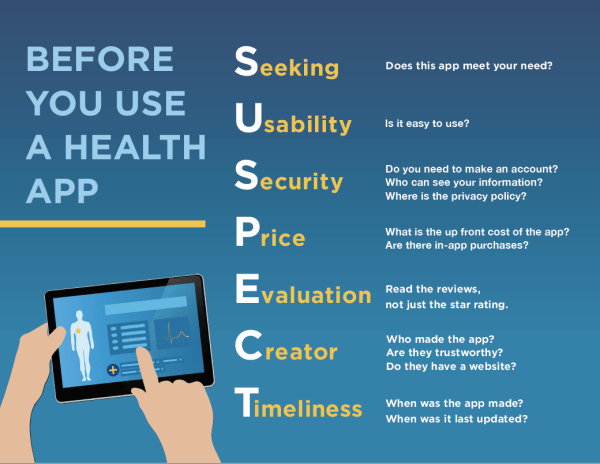 BEFORE YOU USE A HEALTH APP

Seeking
Does this app meet your need?

Usability
Is it easy to use?

Security
Do you need to make an account?
Who can see your information?
Where is the privacy policy?

Price
What is the up front cost of the app?
Are there in-app purchases?

Evaluation
Read the reviews,
not just the star rating.

Creator
Who made the app?
Are they trustworthy?
Do they have a website?

Timeliness
When was the app made?
When was it last updated?